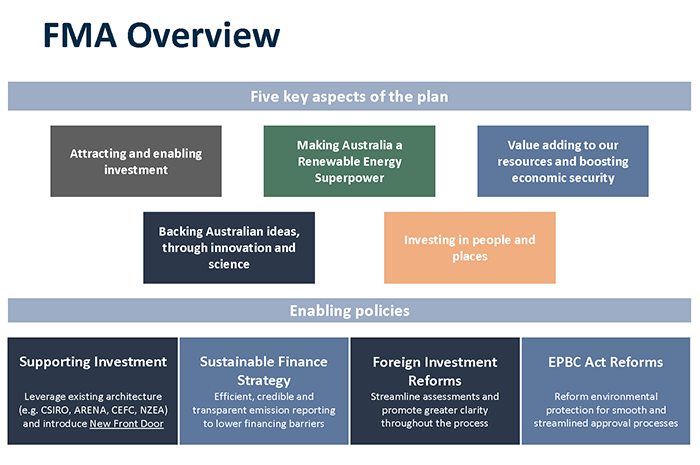 FMA Overview

Five key aspects of the plan

Attracting and enabling investment

Making Australia a Renewable Energy Superpower

Value adding to our resources and boosting economic security

Backing Australian ideas, through innovation and science

Investing in people and places

Enabling policies

Supporting Investment

Leverage existing architecture (e.g. CSIRO, ARENA, CEFC, NZEA) and introduce New Front Door

Sustainable Finance Strategy

Efficient, credible and transparent emission reporting to lower financing barriers

Foreign Investment Reforms

Streamline assessments and promote greater clarity throughout the process

EPBC Act Reforms

Reform environmental protection for smooth and streamlined approval processes